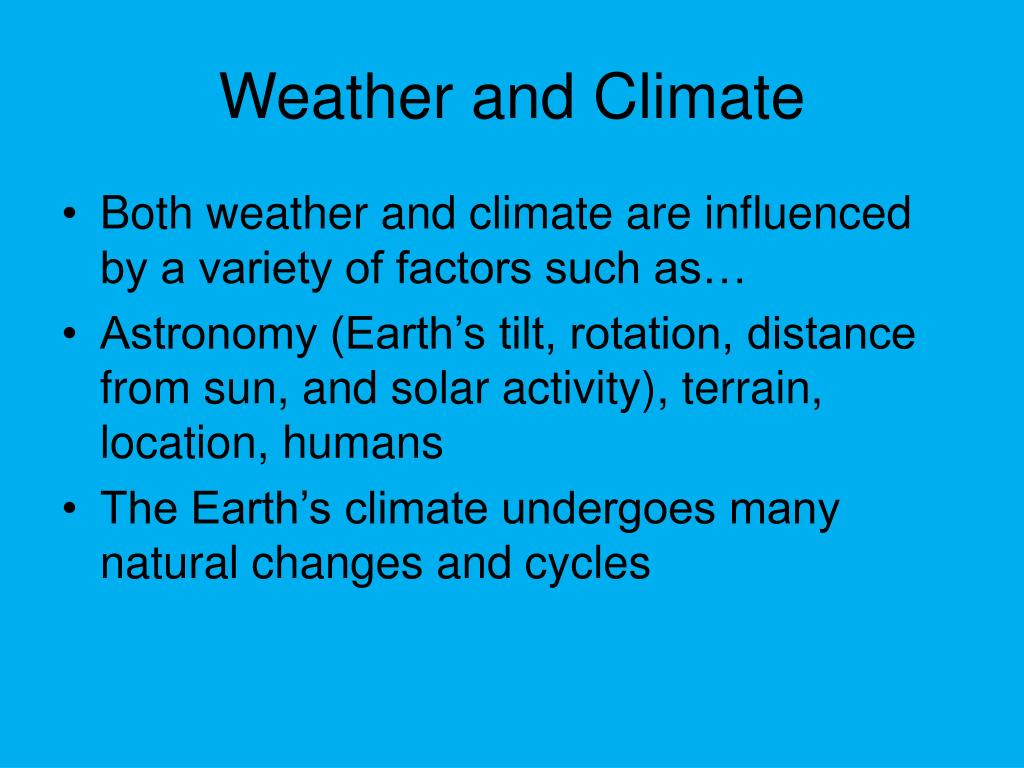 Weather and Climate

• Both weather and climate are influenced by a variety of factors such as…
• Astronomy (Earth’s tilt, rotation, distance from sun, and solar activity), terrain, location, humans
• The Earth’s climate undergoes many natural changes and cycles